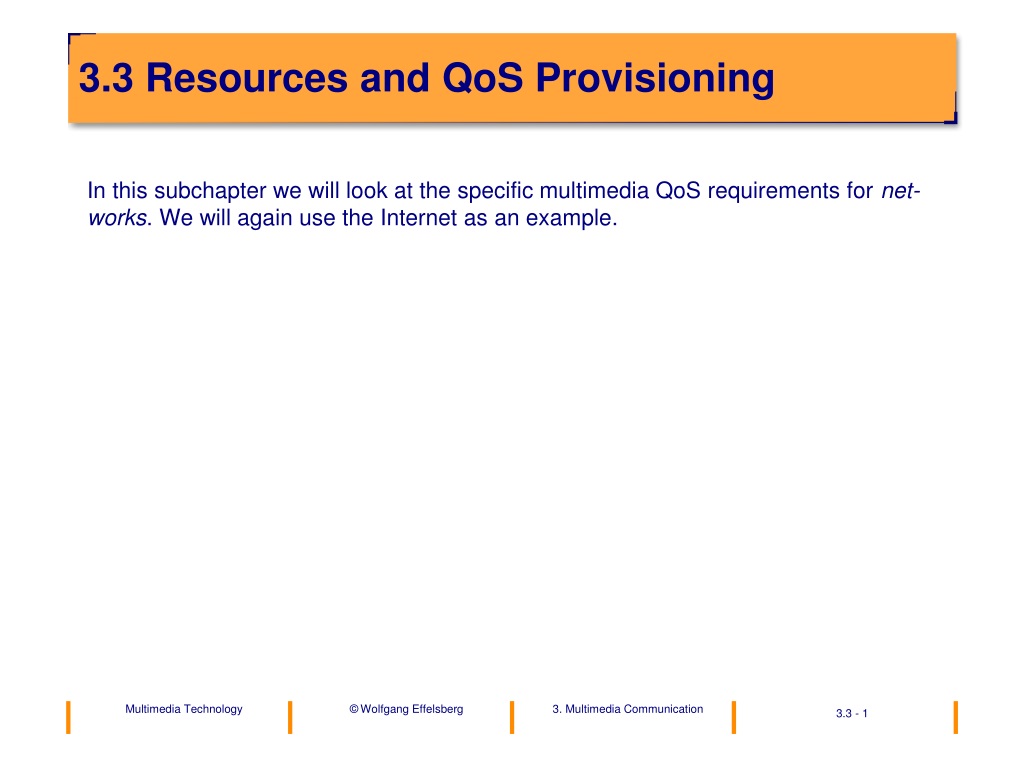 3.3 Resources and QoS Provisioning

In this subchapter we will look at the specific multimedia QoS requirements for networks. We will again use the Internet as an example.

Multimedia Technology

© Wolfgang Effelsberg

3. Multimedia Communication

3.3 - 1